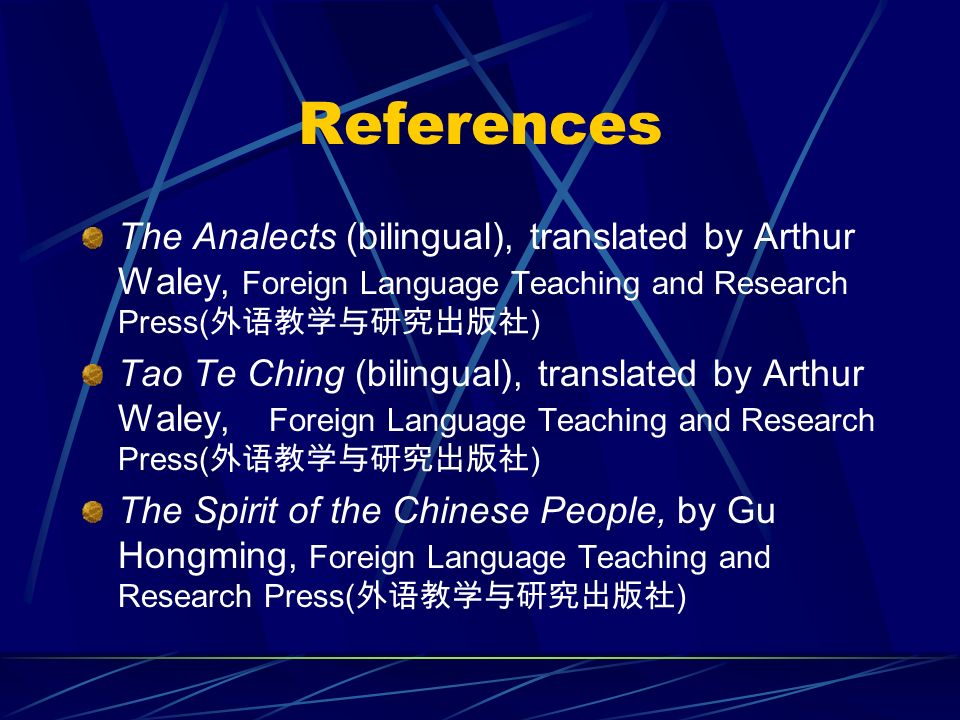 References

The Analects (bilingual), translated by Arthur Waley, Foreign Language Teaching and Research Press(外语教学与研究出版社)

Tao Te Ching (bilingual), translated by Arthur Waley, Foreign Language Teaching and Research Press(外语教学与研究出版社)

The Spirit of the Chinese People, by Gu Hongming, Foreign Language Teaching and Research Press(外语教学与研究出版社)